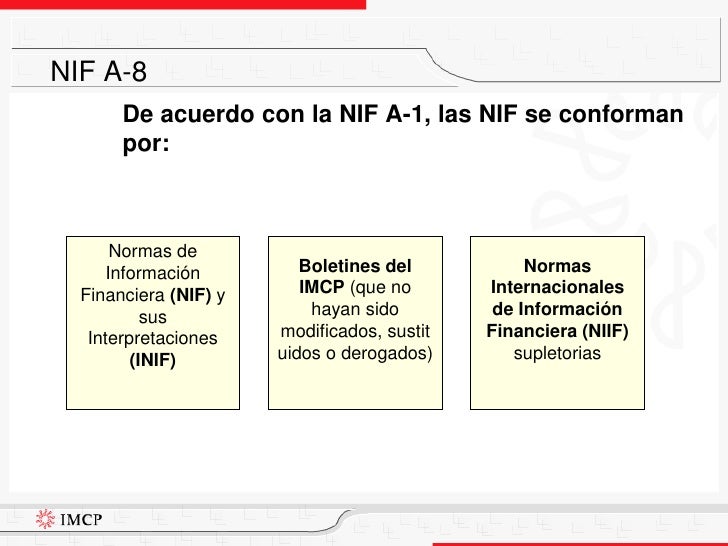 NIF A-8

De acuerdo con la NIF A-1, las NIF se conforman por:

Normas de Información Financiera (NIF) y sus Interpretaciones (INIF)

Boletines del IMCP (que no hayan sido modificados, sustit uidos o derogados)

Normas Internacionales de Información Financiera (NIIF) supletorias

IMCP